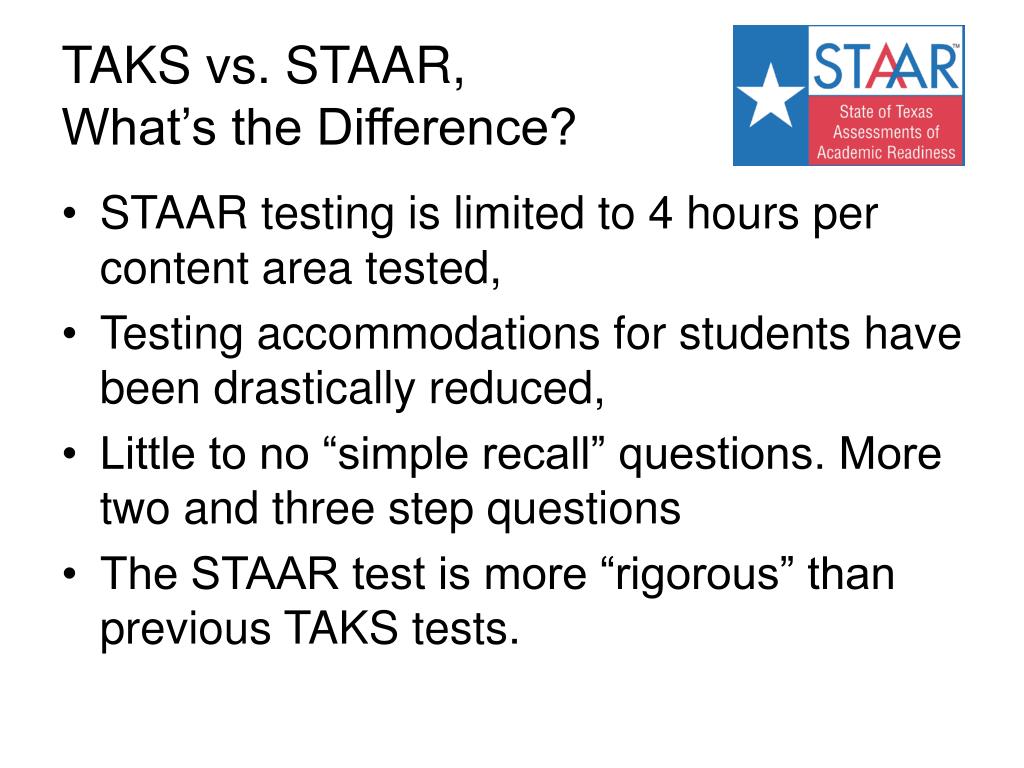 TAKS vs. STAAR,
What's the Difference?

STAAR™
State of Texas Assessments of Academic Readiness

• STAAR testing is limited to 4 hours per content area tested,
• Testing accommodations for students have been drastically reduced,
• Little to no "simple recall" questions. More two and three step questions
• The STAAR test is more "rigorous" than previous TAKS tests.